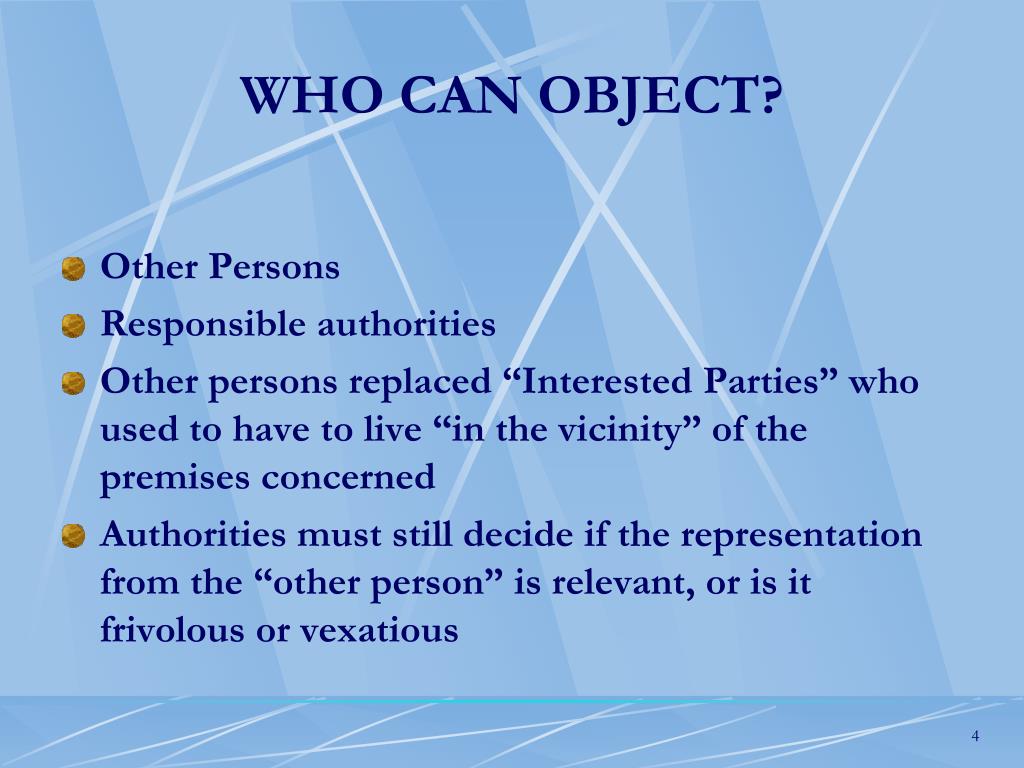 WHO CAN OBJECT?

Other Persons

Responsible authorities

Other persons replaced “Interested Parties” who used to have to live “in the vicinity” of the premises concerned

Authorities must still decide if the representation from the “other person” is relevant, or is it frivolous or vexatious

4